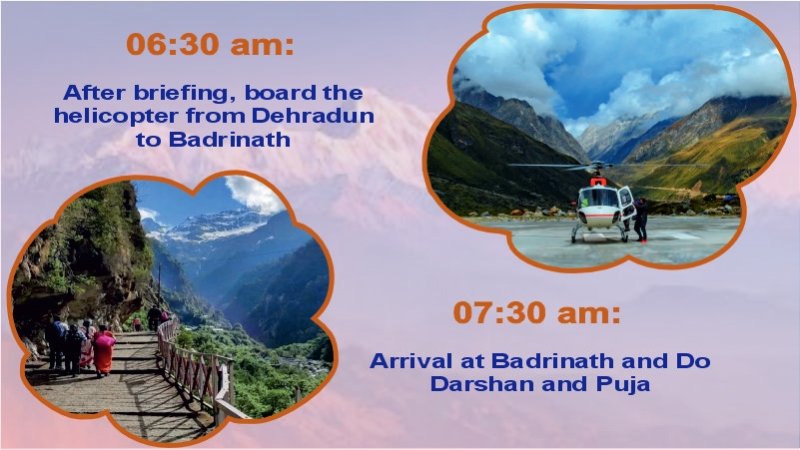 06:30 am:

After briefing, board the helicopter from Dehradun to Badrinath

07:30 am:

Arrival at Badrinath and Do Darshan and Puja